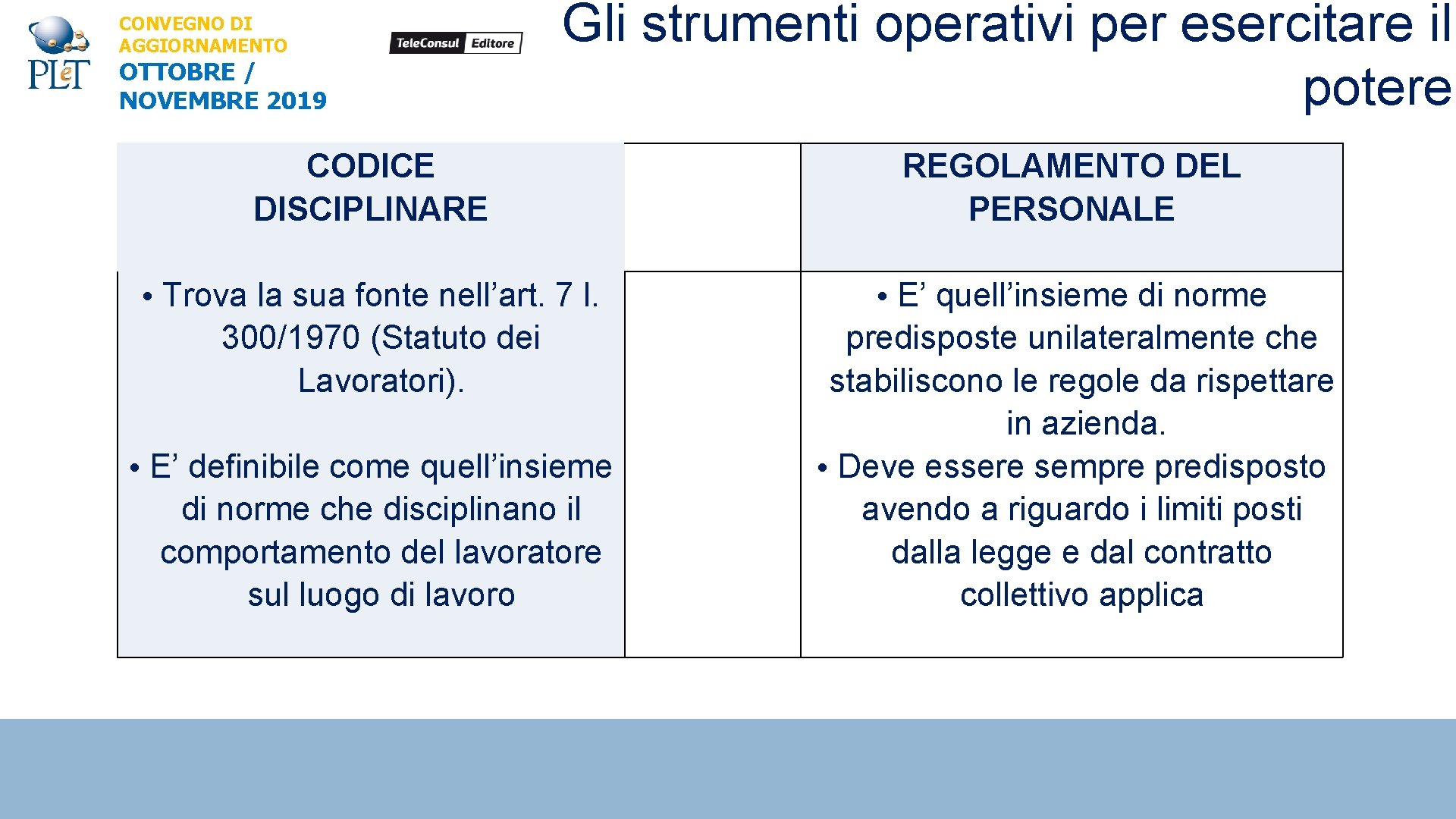 PLeT

CONVEGNO DI AGGIORNAMENTO
OTTOBRE / NOVEMBRE 2019

TeleConsul Editore

Gli strumenti operativi per esercitare il potere

| CODICE DISCIPLINARE | | REGOLAMENTO DEL PERSONALE |
|---|---|---|
| • Trova la sua fonte nell’art. 7 l. 300/1970 (Statuto dei Lavoratori). • E’ definibile come quell’insieme di norme che disciplinano il comportamento del lavoratore sul luogo di lavoro | | • E’ quell’insieme di norme predisposte unilateralmente che stabiliscono le regole da rispettare in azienda. • Deve essere sempre predisposto avendo a riguardo i limiti posti dalla legge e dal contratto collettivo applica |